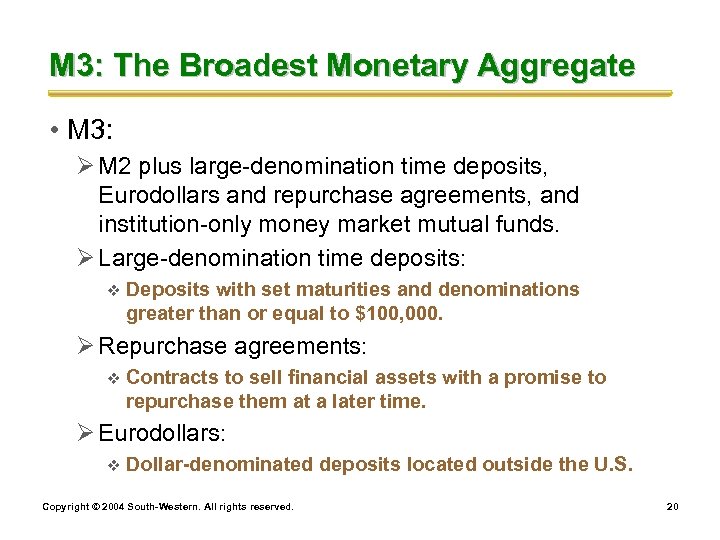 M3: The Broadest Monetary Aggregate

• M3:

➢ M2 plus large-denomination time deposits, Eurodollars and repurchase agreements, and institution-only money market mutual funds.

➢ Large-denomination time deposits:

❖ Deposits with set maturities and denominations greater than or equal to \$100,000.

➢ Repurchase agreements:

❖ Contracts to sell financial assets with a promise to repurchase them at a later time.

➢ Eurodollars:

❖ Dollar-denominated deposits located outside the U.S.

Copyright © 2004 South-Western. All rights reserved.

20